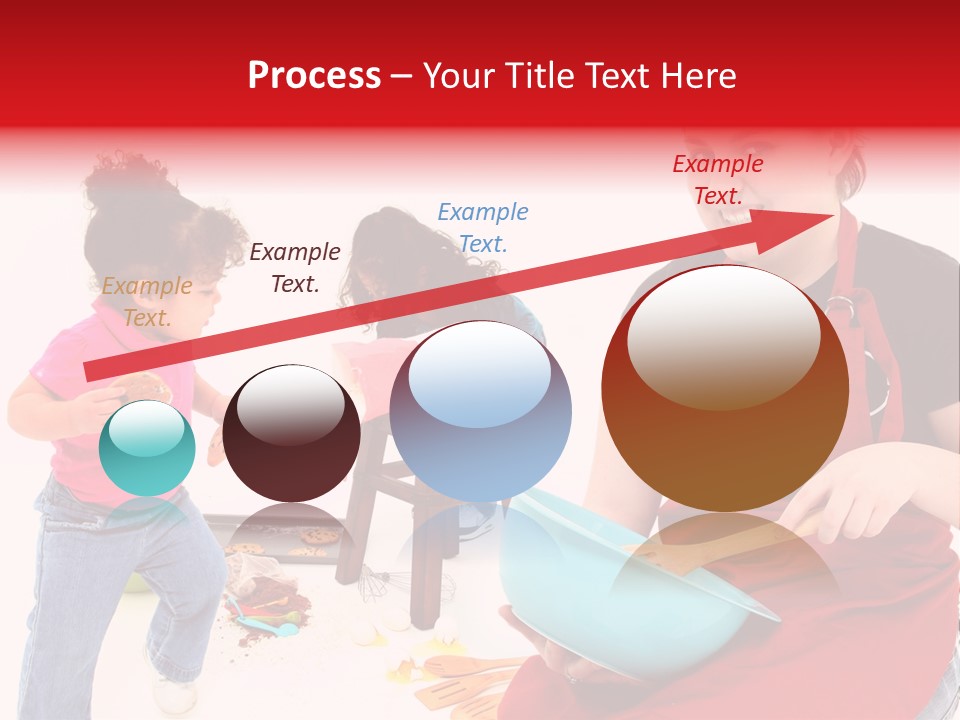 Process – Your Title Text Here

Example Text.

Example Text.

Example Text.

Example Text.